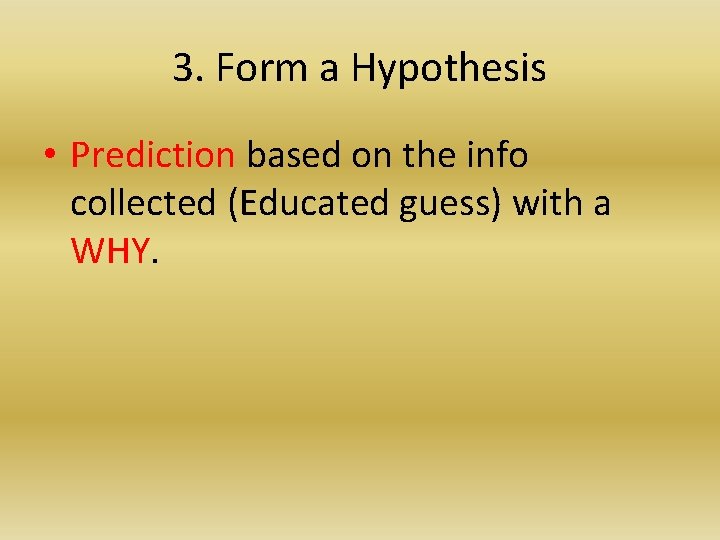 3. Form a Hypothesis

• Prediction based on the info collected (Educated guess) with a WHY.